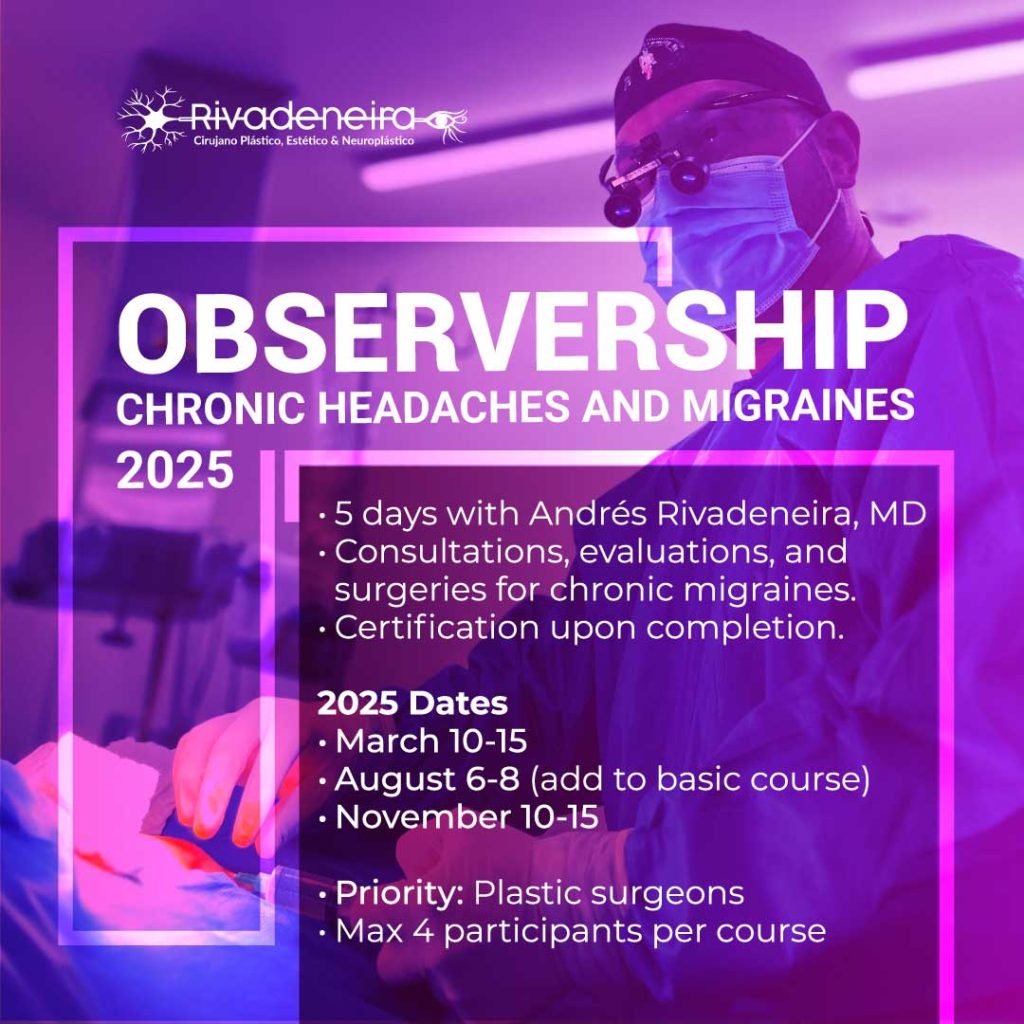 Rivadeneira
Cirujano Plástico, Estético & Neuroplástico

OBSERVERSHIP
CHRONIC HEADACHES AND MIGRAINES
2025

• 5 days with Andrés Rivadeneira, MD
• Consultations, evaluations, and surgeries for chronic migraines.
• Certification upon completion.

2025 Dates
• March 10-15
• August 6-8 (add to basic course)
• November 10-15

• Priority: Plastic surgeons
• Max 4 participants per course